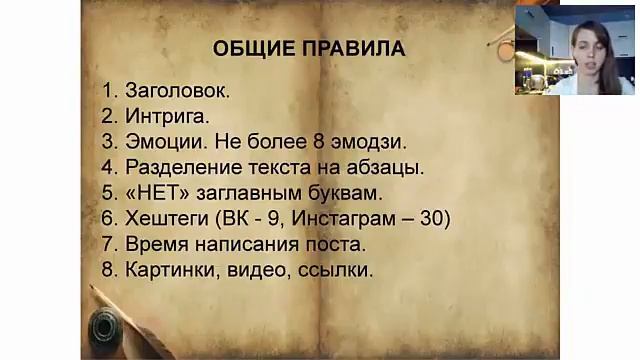 ОБЩИЕ ПРАВИЛА

1. Заголовок.
2. Интрига.
3. Эмоции. Не более 8 эмодзи.
4. Разделение текста на абзацы.
5. «НЕТ» заглавным буквам.
6. Хештеги (ВК - 9, Инстаграм – 30)
7. Время написания поста.
8. Картинки, видео, ссылки.